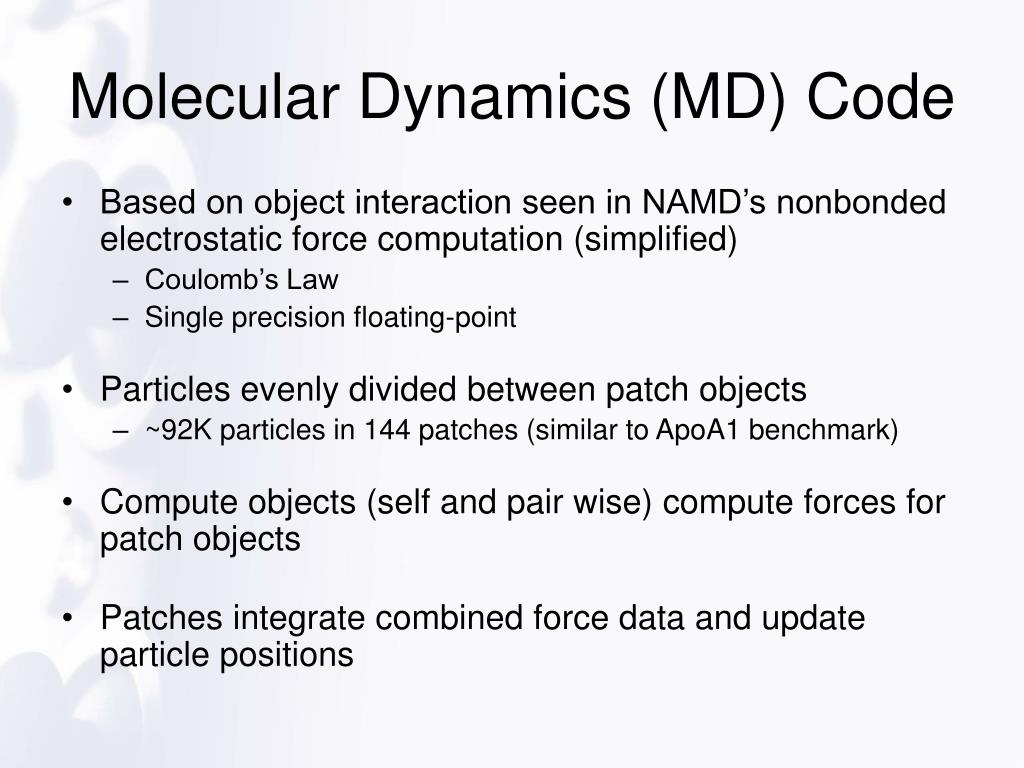 Molecular Dynamics (MD) Code

• Based on object interaction seen in NAMD’s nonbonded electrostatic force computation (simplified)
– Coulomb’s Law
– Single precision floating-point

• Particles evenly divided between patch objects
– ~92K particles in 144 patches (similar to ApoA1 benchmark)

• Compute objects (self and pair wise) compute forces for patch objects

• Patches integrate combined force data and update particle positions